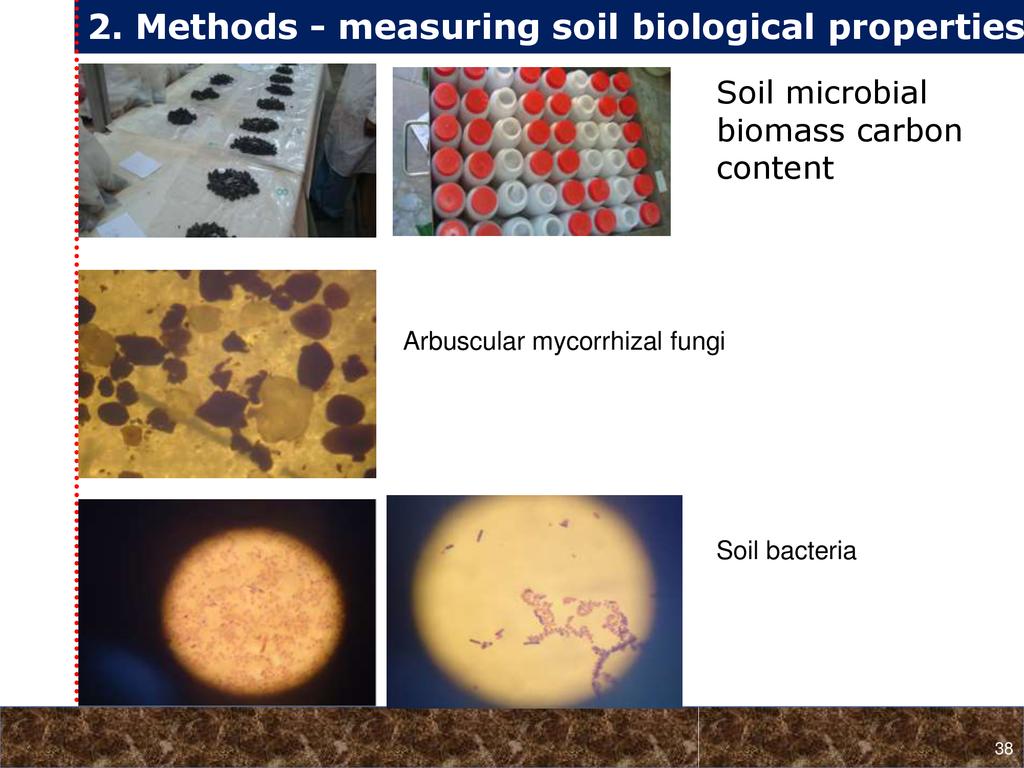 2. Methods - measuring soil biological properties

Soil microbial biomass carbon content

Arbuscular mycorrhizal fungi

Soil bacteria

38